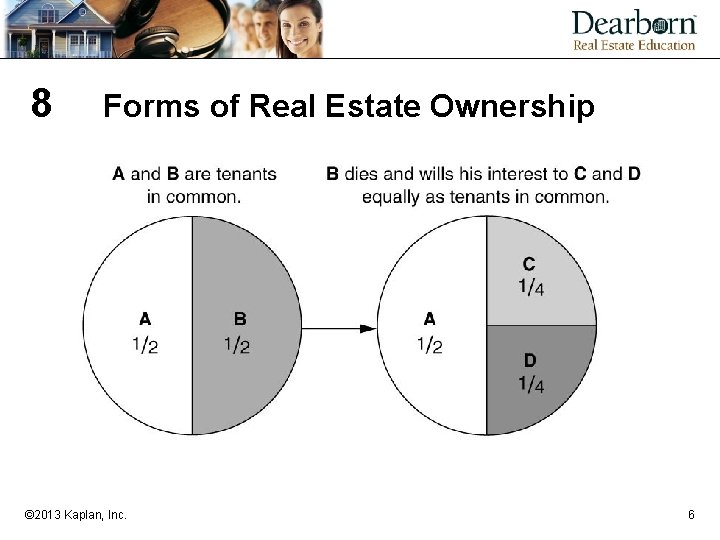 Dearborn
Real Estate Education

8 Forms of Real Estate Ownership

A and B are tenants in common.

B dies and wills his interest to C and D equally as tenants in common.

A
$1/2$

B
$1/2$

A
$1/2$

C
$1/4$

D
$1/4$

©2013 Kaplan, Inc.

6